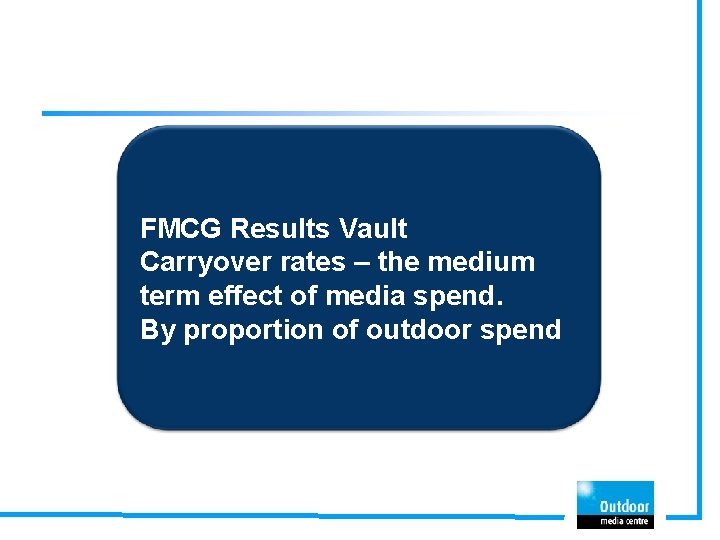 FMCG Results Vault
Carryover rates – the medium term effect of media spend.
By proportion of outdoor spend

Outdoor
media centre